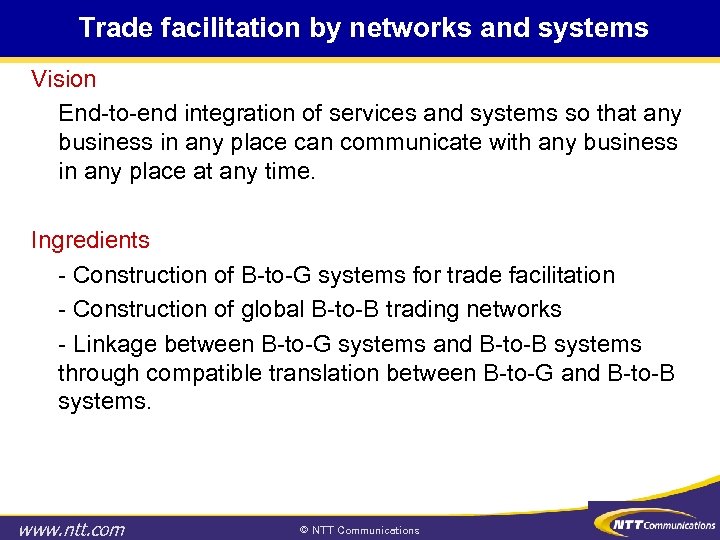 Trade facilitation by networks and systems

Vision

End-to-end integration of services and systems so that any business in any place can communicate with any business in any place at any time.

Ingredients

- Construction of B-to-G systems for trade facilitation

- Construction of global B-to-B trading networks

- Linkage between B-to-G systems and B-to-B systems through compatible translation between B-to-G and B-to-B systems.

www.ntt.com

© NTT Communications

NTT Communications